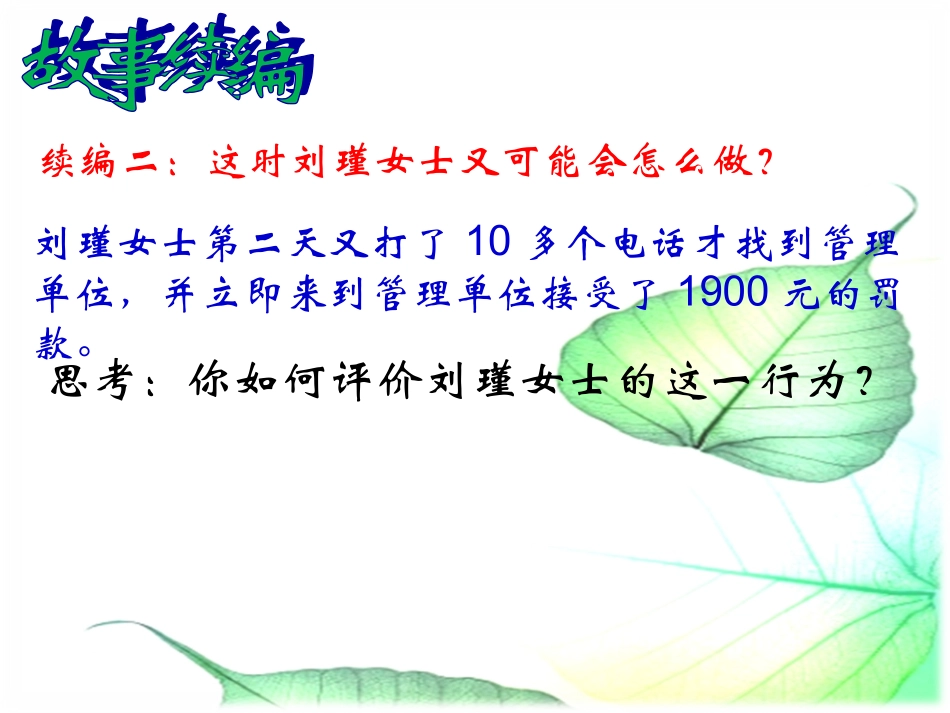 故事续编

续编二：这时刘瑾女士又可能会怎么做？

刘瑾女士第二天又打了 10 多个电话才找到管理单位，并立即来到管理单位接受了 1900 元的罚款。

思考：你如何评价刘瑾女士的这一行为？